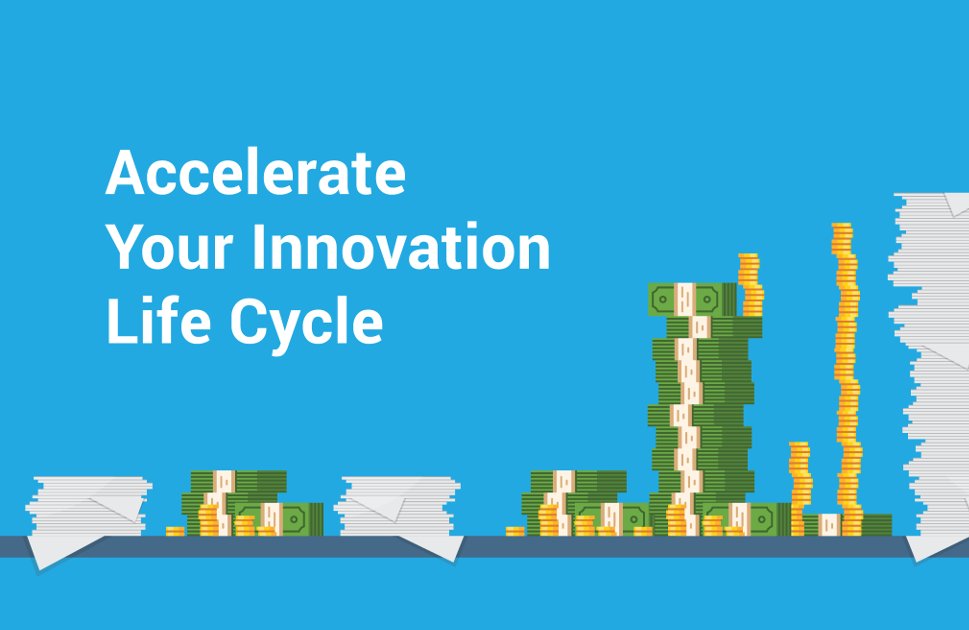 Accelerate
Your Innovation
Life Cycle